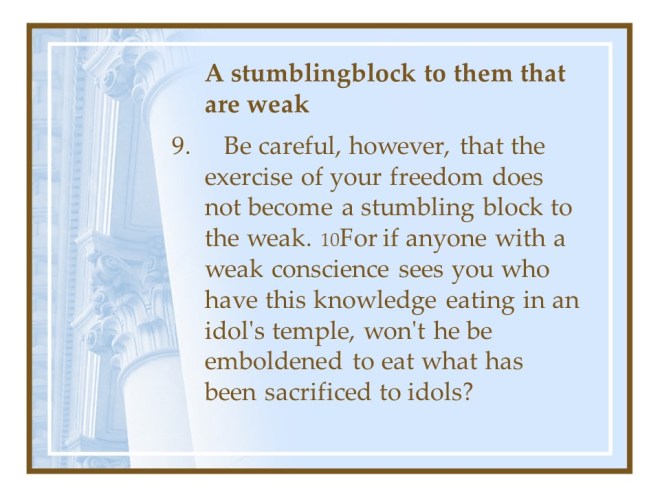 A stumblingblock to them that are weak

9. Be careful, however, that the exercise of your freedom does not become a stumbling block to the weak. 10For if anyone with a weak conscience sees you who have this knowledge eating in an idol's temple, won't he be emboldened to eat what has been sacrificed to idols?